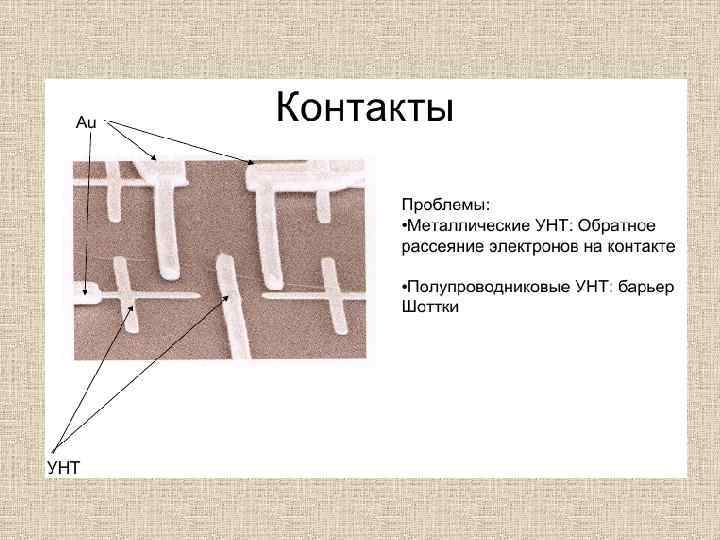 Контакты

Au

Проблемы:
•Металлические УНТ: Обратное рассеяние электронов на контакте

•Полупроводниковые УНТ: барьер Шоттки

УНТ